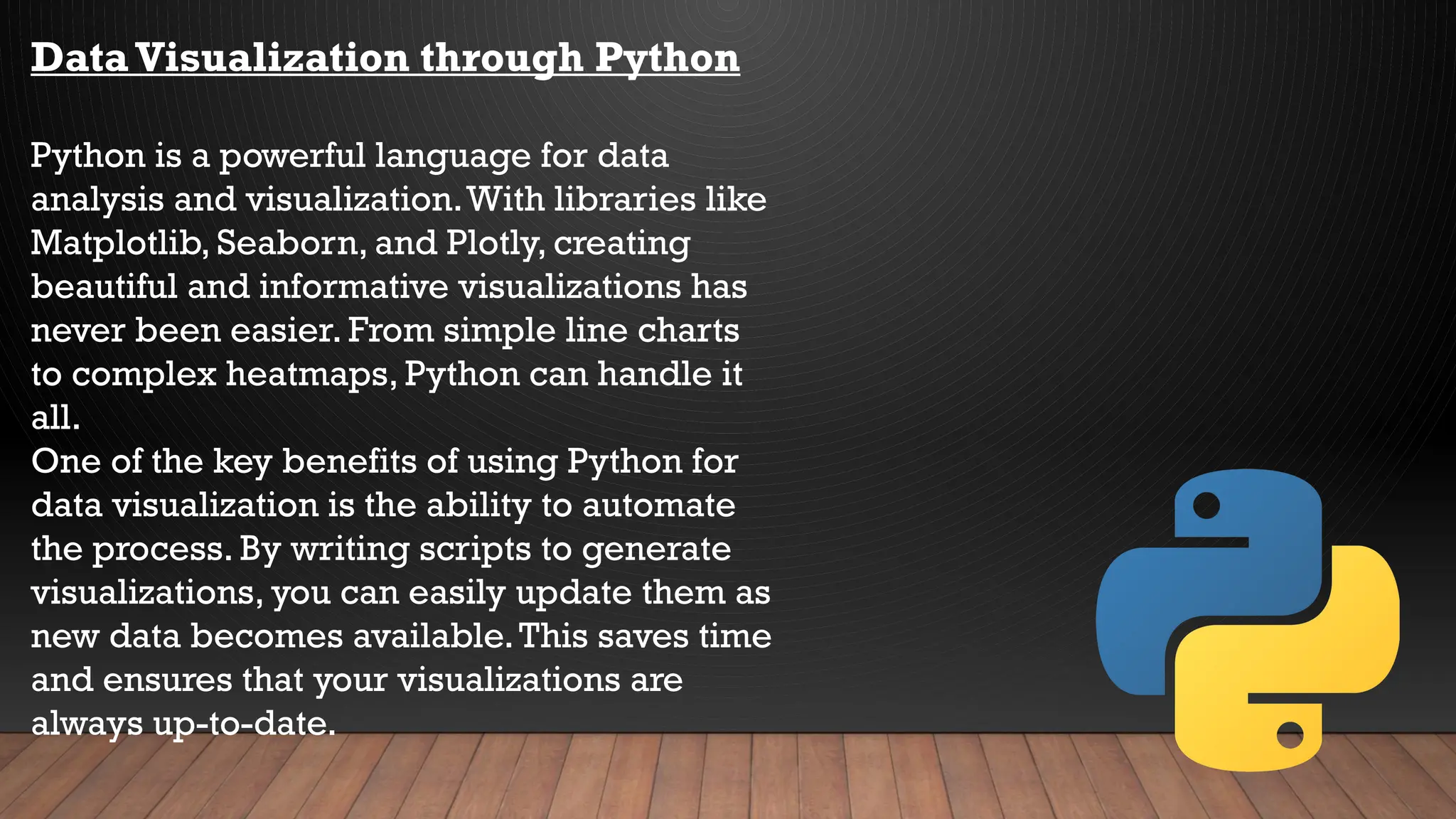 Data Visualization through Python

Python is a powerful language for data analysis and visualization. With libraries like Matplotlib, Seaborn, and Plotly, creating beautiful and informative visualizations has never been easier. From simple line charts to complex heatmaps, Python can handle it all.
One of the key benefits of using Python for data visualization is the ability to automate the process. By writing scripts to generate visualizations, you can easily update them as new data becomes available. This saves time and ensures that your visualizations are always up-to-date.